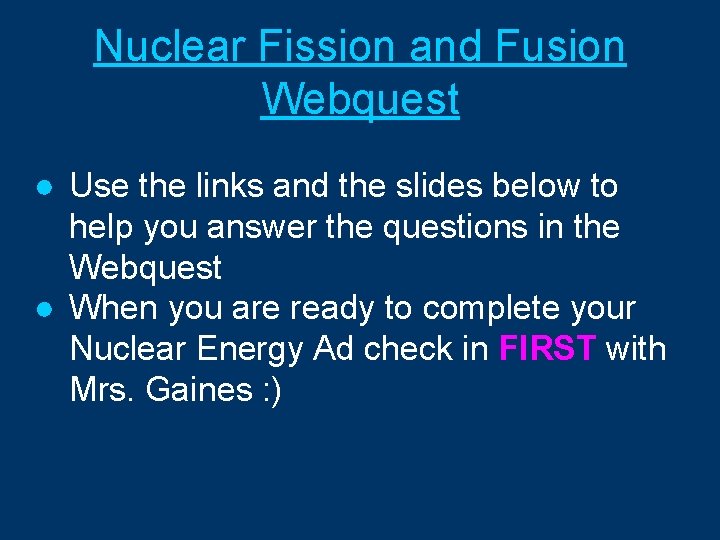 Nuclear Fission and Fusion Webquest

● Use the links and the slides below to help you answer the questions in the Webquest
● When you are ready to complete your Nuclear Energy Ad check in FIRST with Mrs. Gaines :)